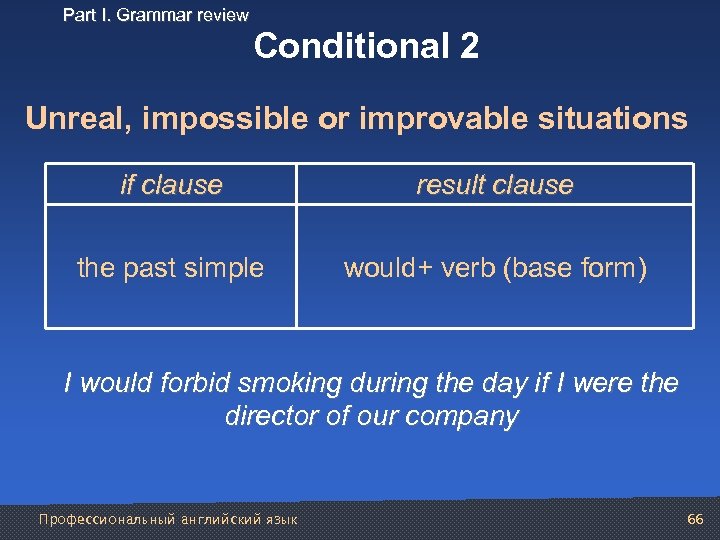 Part I. Grammar review

Conditional 2

Unreal, impossible or improvable situations

| if clause | result clause |
|---|---|
| the past simple | would+ verb (base form) |

I would forbid smoking during the day if I were the director of our company

Профессиональный английский язык

66